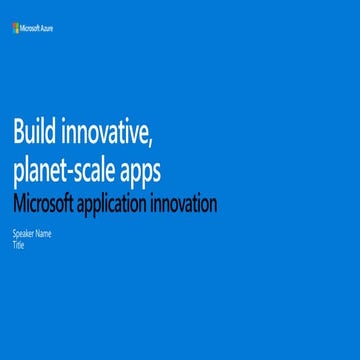 Microsoft Azure

Build innovative, planet-scale apps

Microsoft application innovation

Speaker Name
Title